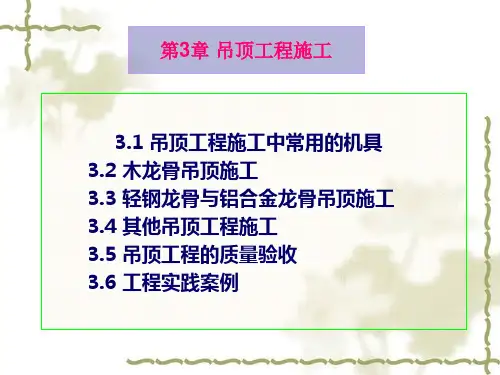 第3章 吊顶工程施工

3.1 吊顶工程施工中常用的机具
3.2 木龙骨吊顶施工
3.3 轻钢龙骨与铝合金龙骨吊顶施工
3.4 其他吊顶工程施工
3.5 吊顶工程的质量验收
3.6 工程实践案例